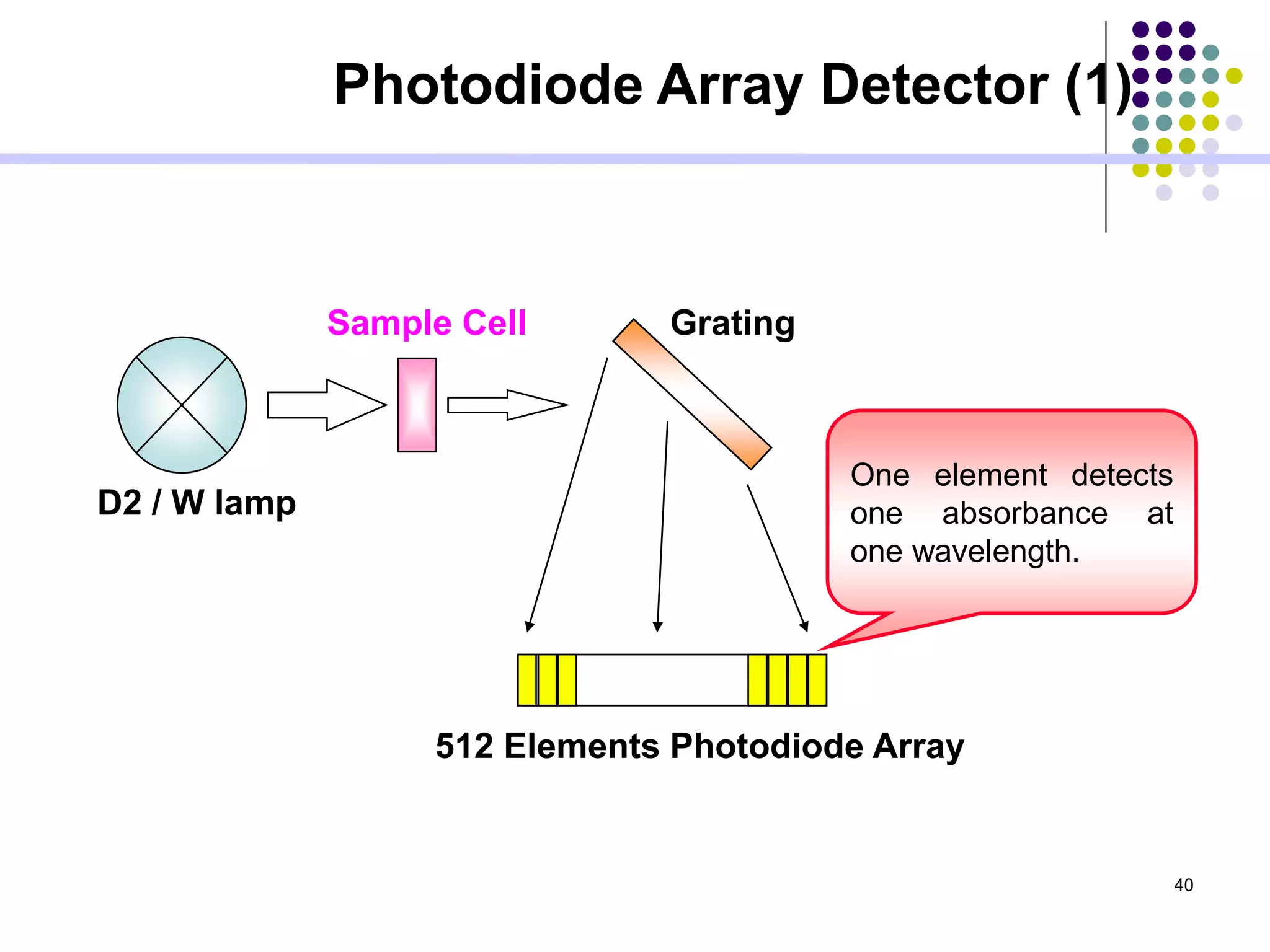 Photodiode Array Detector (1)

Sample Cell

Grating

D2 / W lamp

One element detects one absorbance at one wavelength.

512 Elements Photodiode Array

40